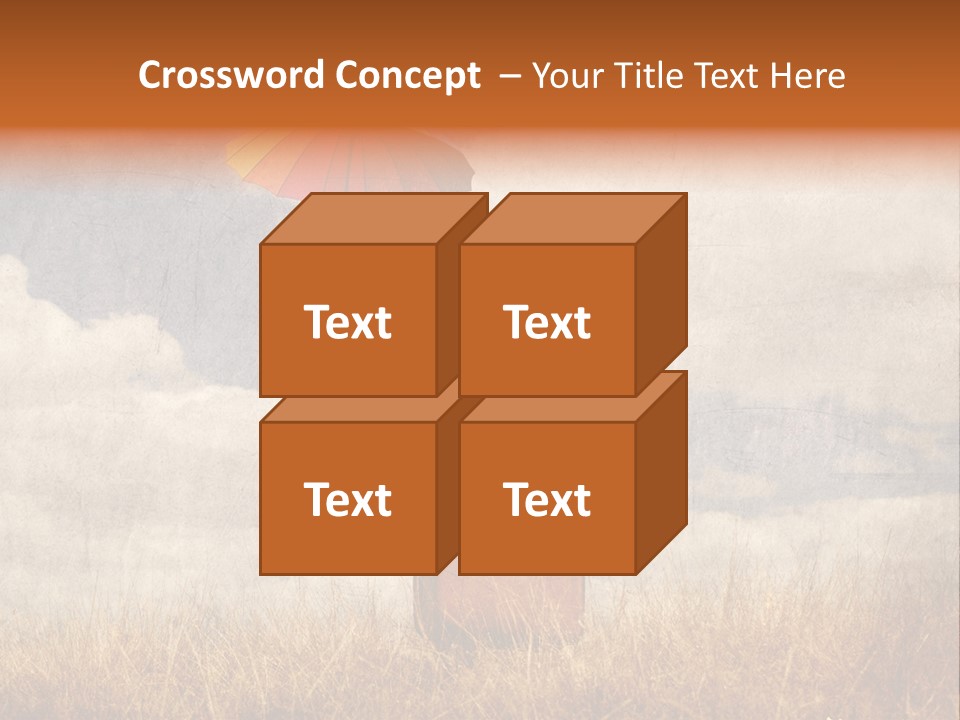 Crossword Concept – Your Title Text Here

Text

Text

Text

Text